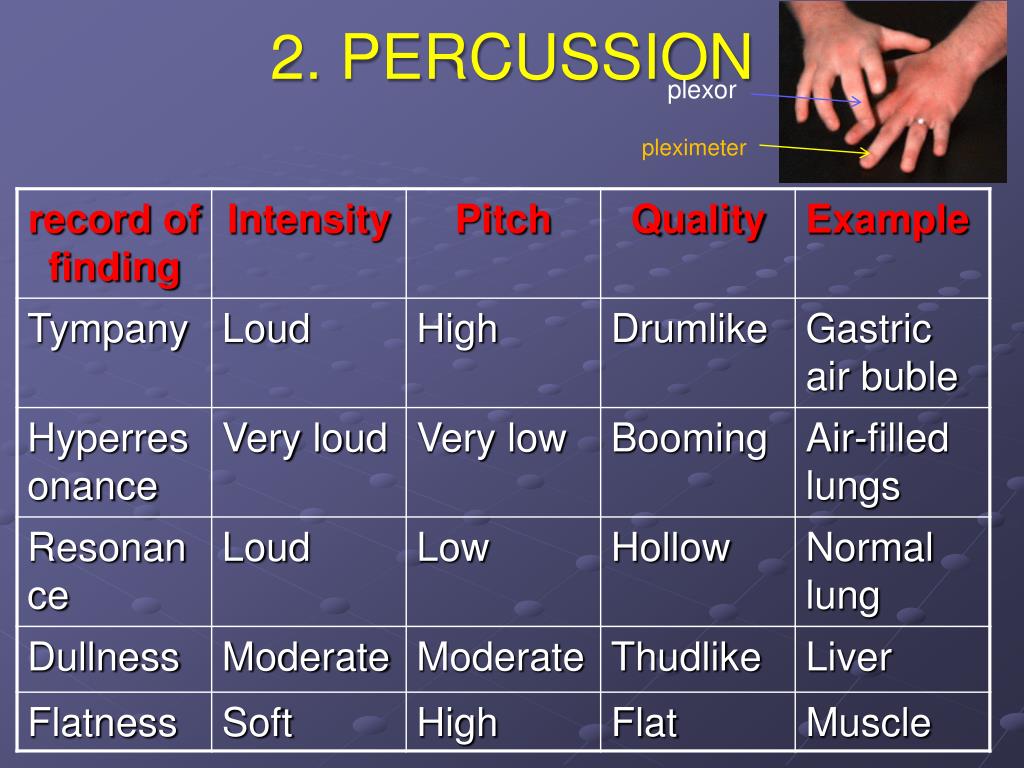 2. PERCUSSION

plexor

pleximeter

| record of finding | Intensity | Pitch | Quality | Example |
|---|---|---|---|---|
| Tympany | Loud | High | Drumlike | Gastric air buble |
| Hyperresonance | Very loud | Very low | Booming | Air-filled lungs |
| Resonance | Loud | Low | Hollow | Normal lung |
| Dullness | Moderate | Moderate | Thudlike | Liver |
| Flatness | Soft | High | Flat | Muscle |